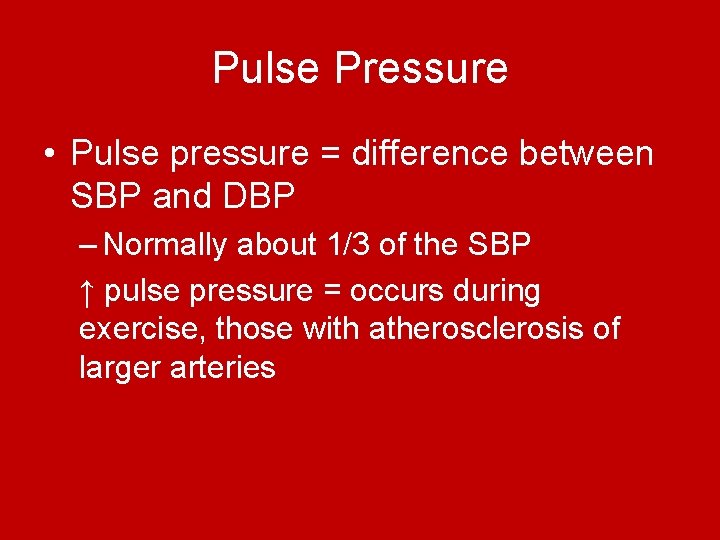 Pulse Pressure

• Pulse pressure = difference between SBP and DBP

– Normally about 1/3 of the SBP

↑ pulse pressure = occurs during exercise, those with atherosclerosis of larger arteries